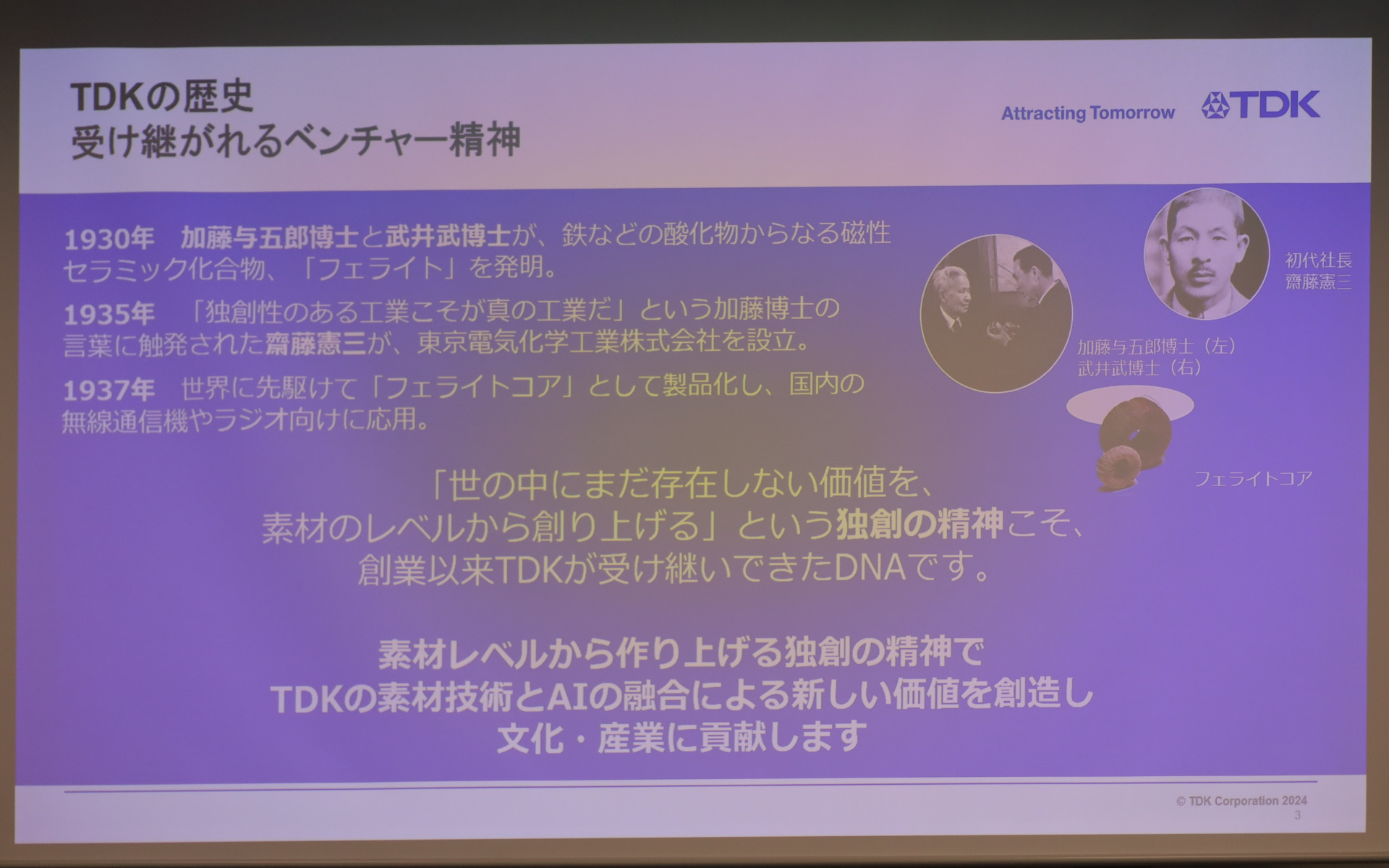 TDKの歴史
受け継がれるベンチャー精神

Attracting Tomorrow TDK

1930年 加藤与五郎博士と武井武博士が、鉄などの酸化物からなる磁性セラミック化合物、「フェライト」を発明。

1935年 「独創性のある工業こそが真の工業だ」という加藤博士の言葉に触発された齋藤憲三が、東京電気化学工業株式会社を設立。

1937年 世界に先駆けて「フェライトコア」として製品化し、国内の無線通信機やラジオ向けに応用。

初代社長
齋藤憲三

加藤与五郎博士（左）
武井武博士（右）

フェライトコア

「世の中にまだ存在しない価値を、素材のレベルから創り上げる」という独創の精神こそ、創業以来TDKが受け継いできたDNAです。

素材レベルから作り上げる独創の精神で
TDKの素材技術とAIの融合による新しい価値を創造し
文化・産業に貢献します

© TDK Corporation 2024
3